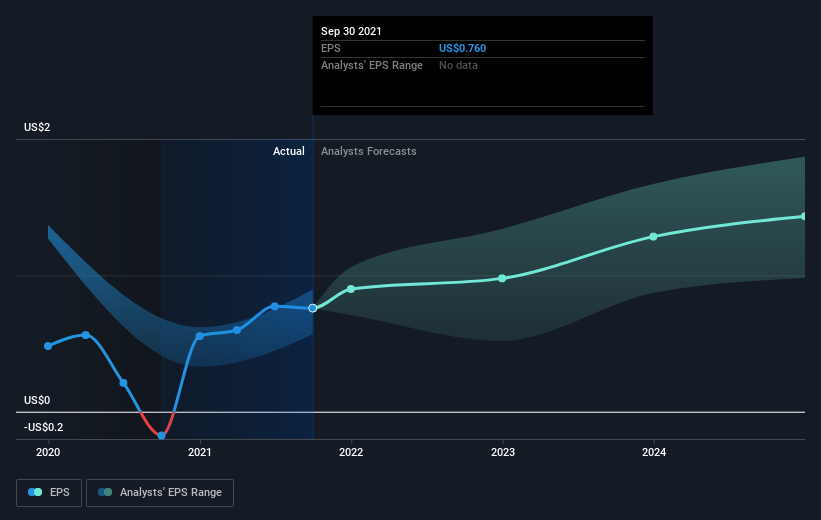 Sep 30 2021
EPS US$0.760
Analysts' EPS Range No data

US$2
Actual Analysts Forecasts
US$0
-US$0.2
2020 2021 2022 2023 2024

EPS Analysts' EPS Range